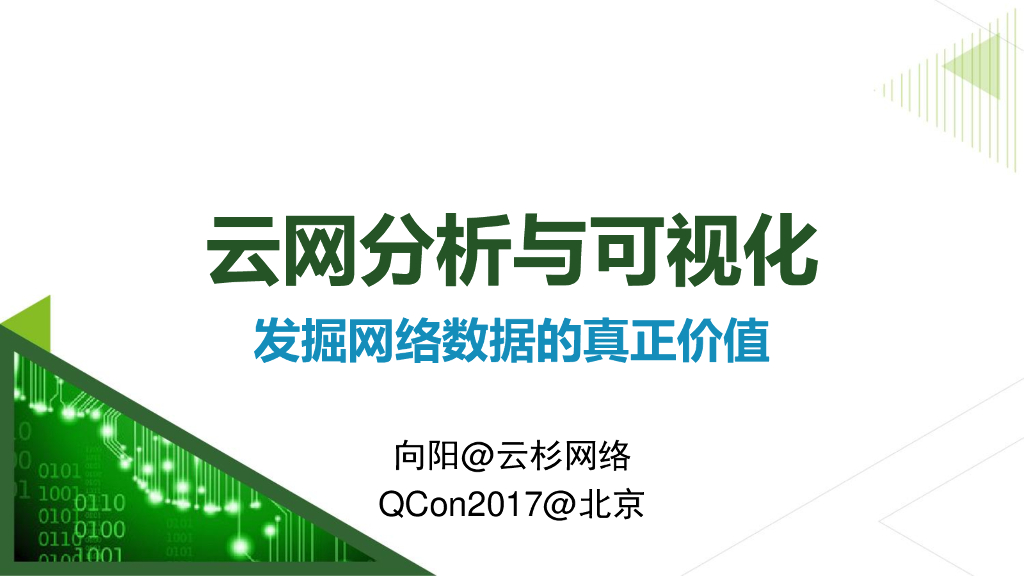 云网分析与可视化

发掘网络数据的真正价值

向阳@云杉网络
QCon2017@北京